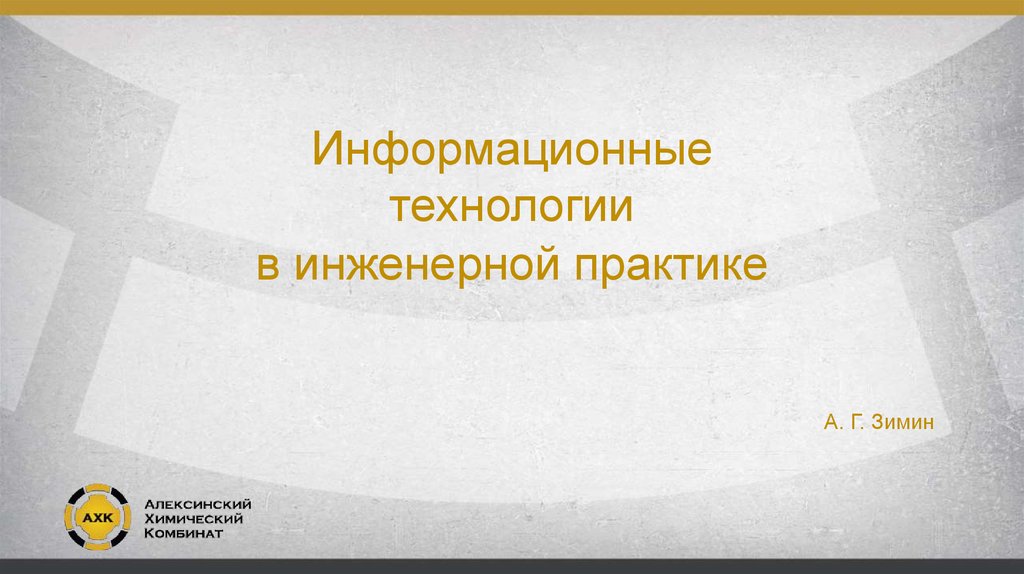 Информационные технологии в инженерной практике

А. Г. Зимин

АХК

Алексинский Химический Комбинат